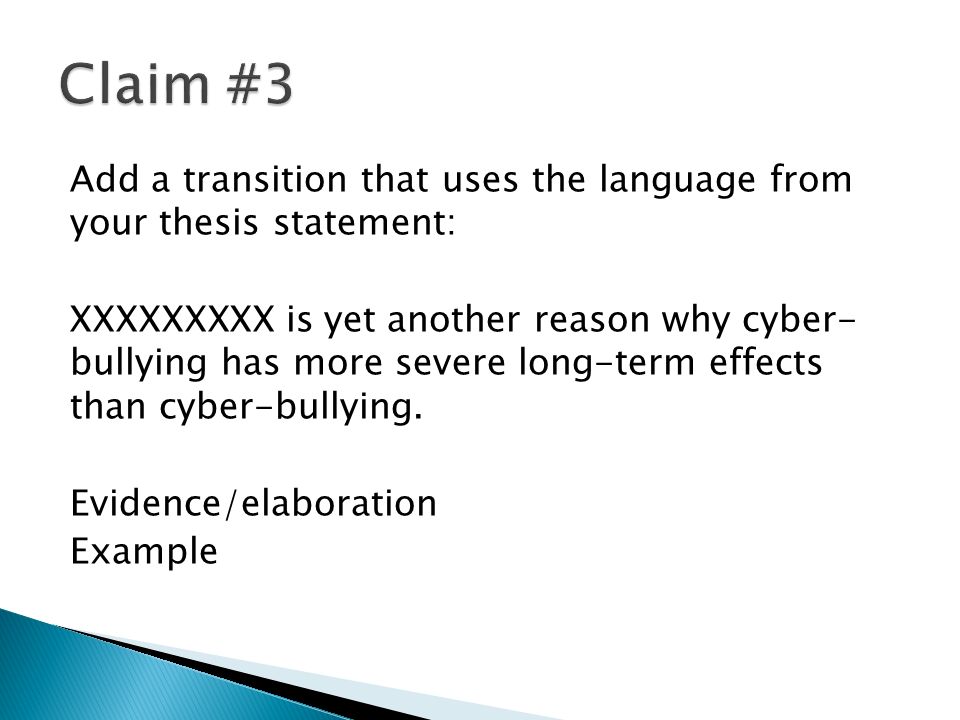 Claim #3

Add a transition that uses the language from your thesis statement:

XXXXXXXXX is yet another reason why cyber-bullying has more severe long-term effects than cyber-bullying.

Evidence/elaboration
Example